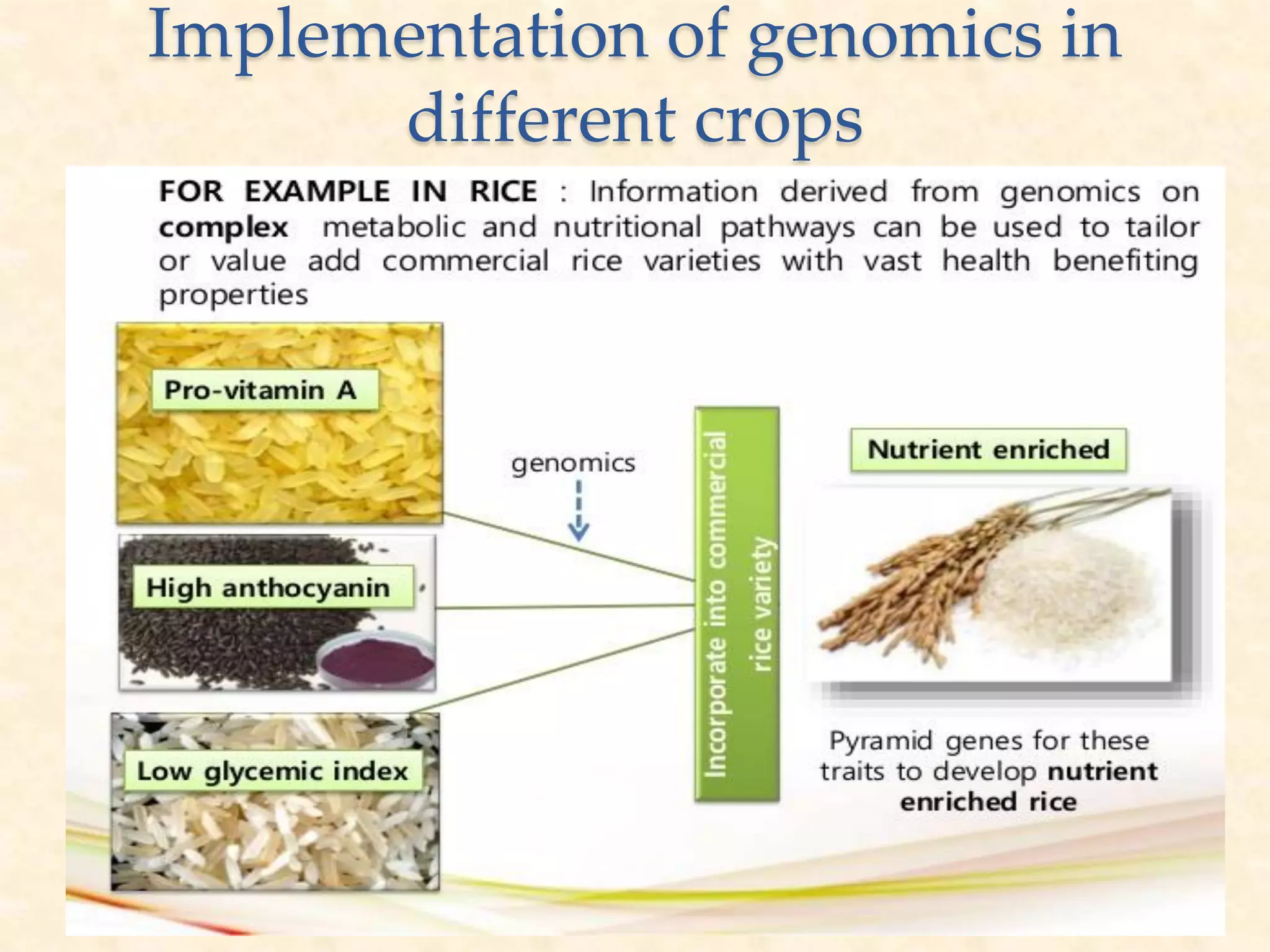 Implementation of genomics in different crops

FOR EXAMPLE IN RICE : Information derived from genomics on complex metabolic and nutritional pathways can be used to tailor or value add commercial rice varieties with vast health benefiting properties

Pro-vitamin A

High anthocyanin

Low glycemic index

genomics

Incorporate into commercial rice variety

Nutrient enriched

Pyramid genes for these traits to develop nutrient enriched rice